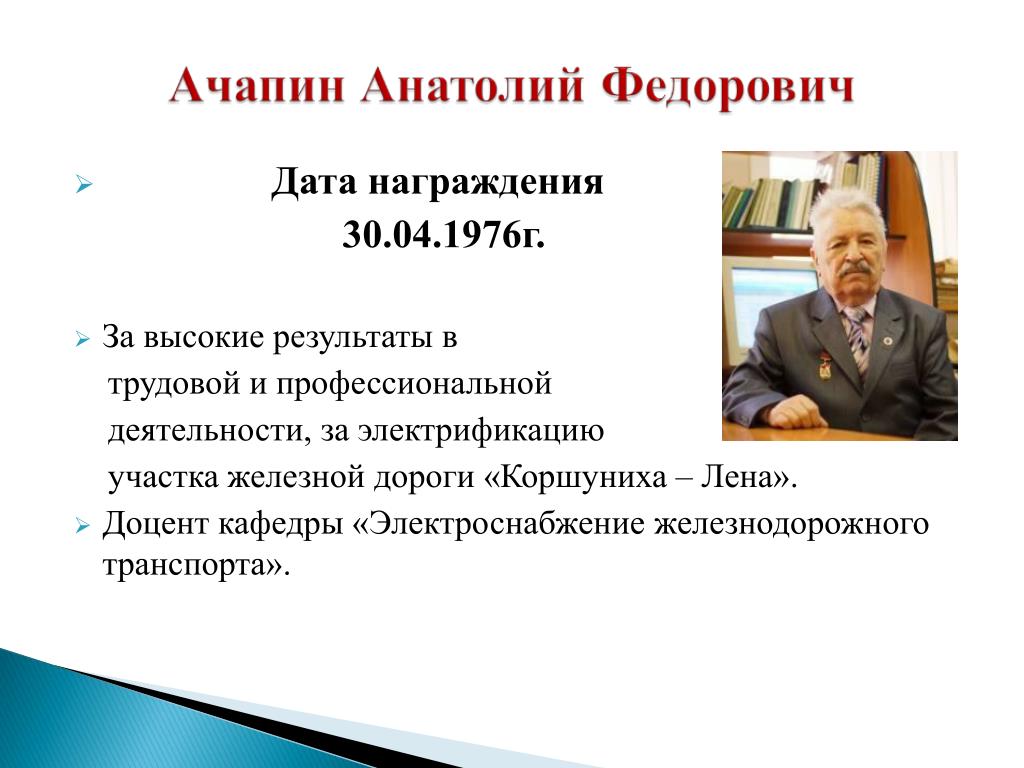 Ачапин Анатолий Федорович

Дата награждения
30.04.1976г.

За высокие результаты в трудовой и профессиональной деятельности, за электрификацию участка железной дороги «Коршуниха – Лена».

Доцент кафедры «Электроснабжение железнодорожного транспорта».